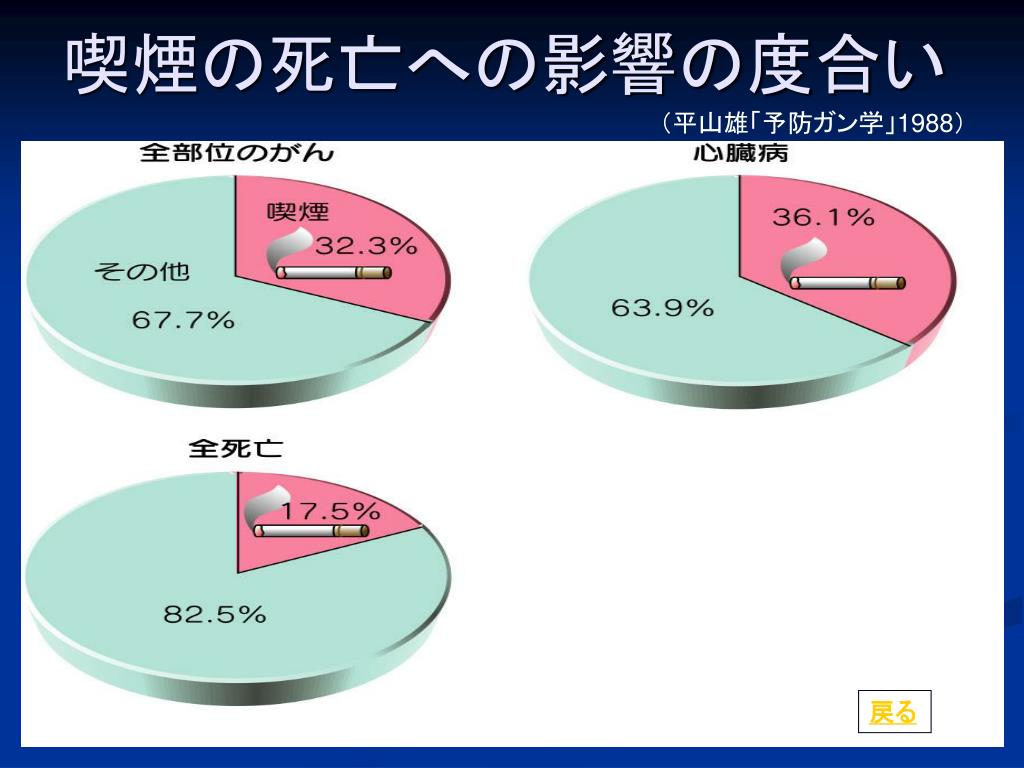 喫煙の死亡への影響の度合い

（平山雄「予防ガン学」1988）

全部位のがん

喫煙

32.3%

その他

67.7%

心臓病

36.1%

63.9%

全死亡

17.5%

82.5%

戻る